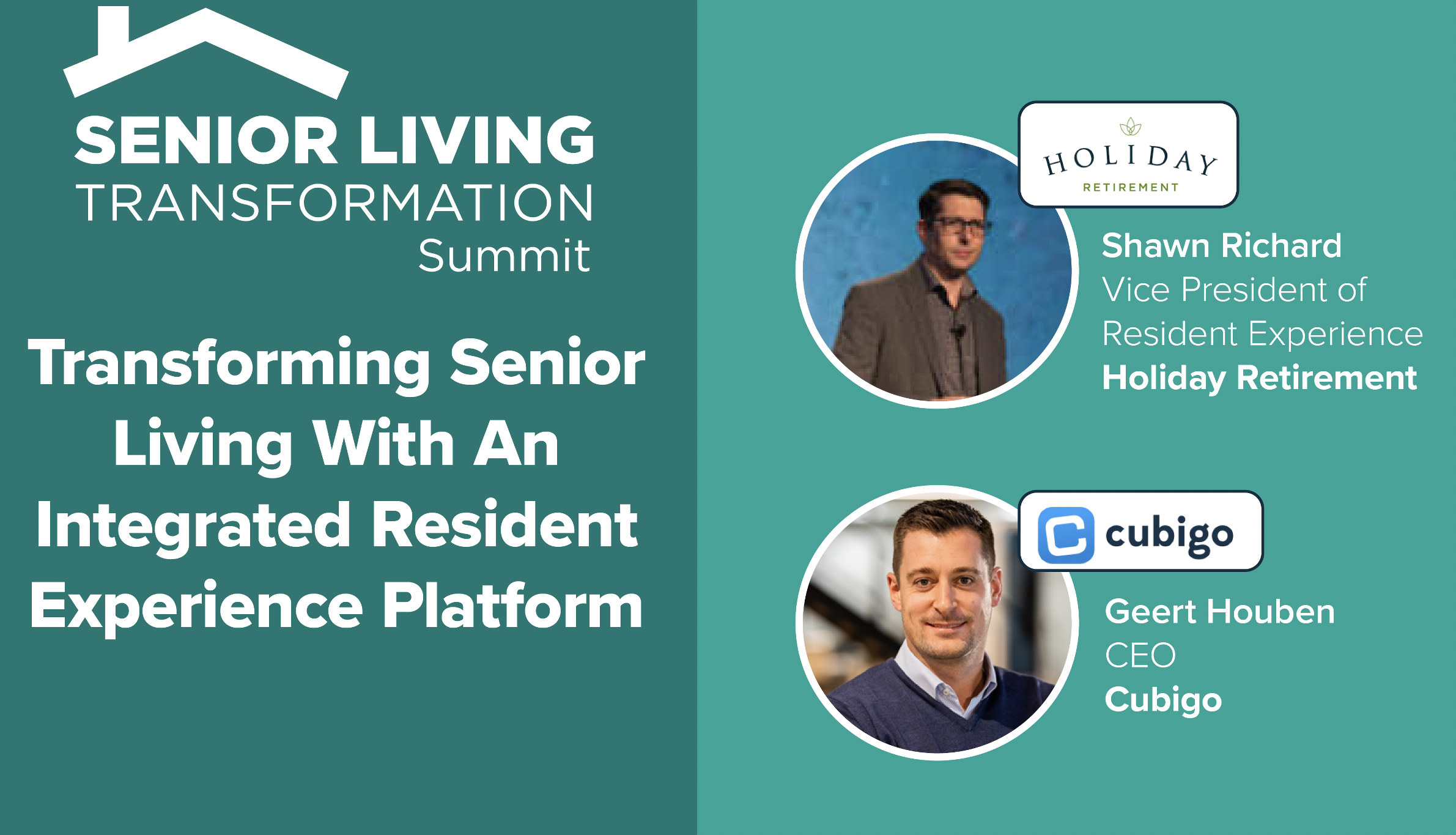 SENIOR LIVING
TRANSFORMATION
Summit

Transforming Senior Living With An Integrated Resident Experience Platform

HOLIDAY
RETIREMENT

Shawn Richard
Vice President of Resident Experience
Holiday Retirement

cubigo

Geert Houben
CEO
Cubigo